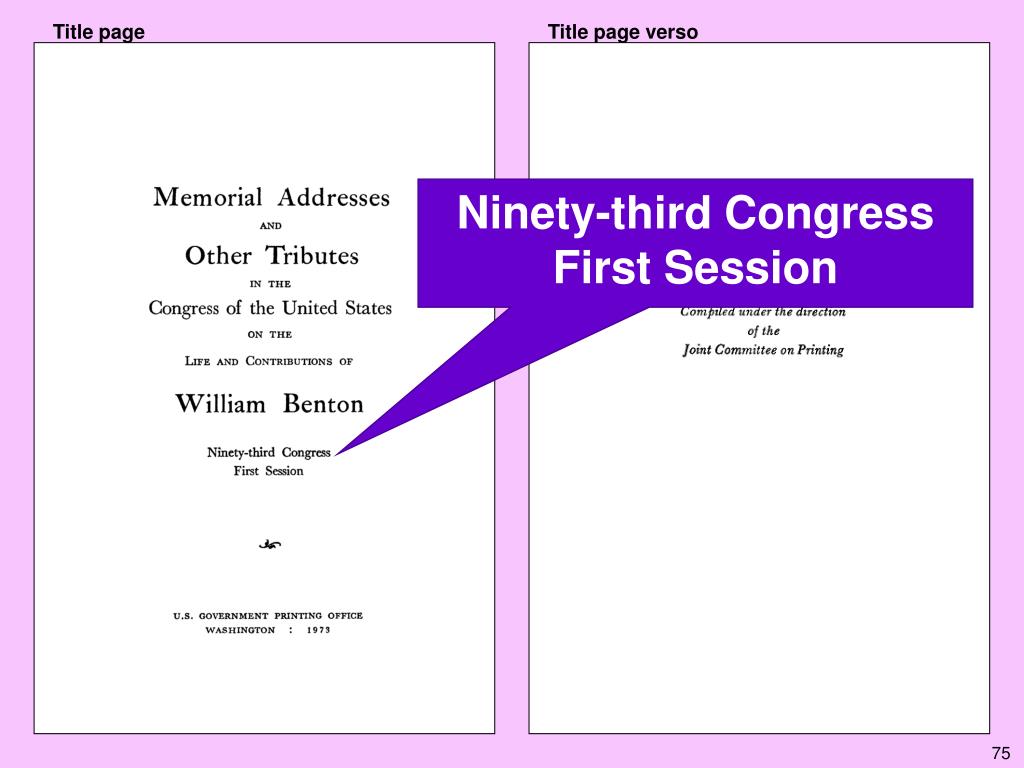 Title page

Memorial Addresses
AND
Other Tributes
IN THE
Congress of the United States
ON THE
LIFE AND CONTRIBUTIONS OF
William Benton

Ninety-third Congress
First Session

U.S. GOVERNMENT PRINTING OFFICE
WASHINGTON : 1973

Title page verso

Ninety-third Congress
First Session

Compiled under the direction
of the
Joint Committee on Printing

75